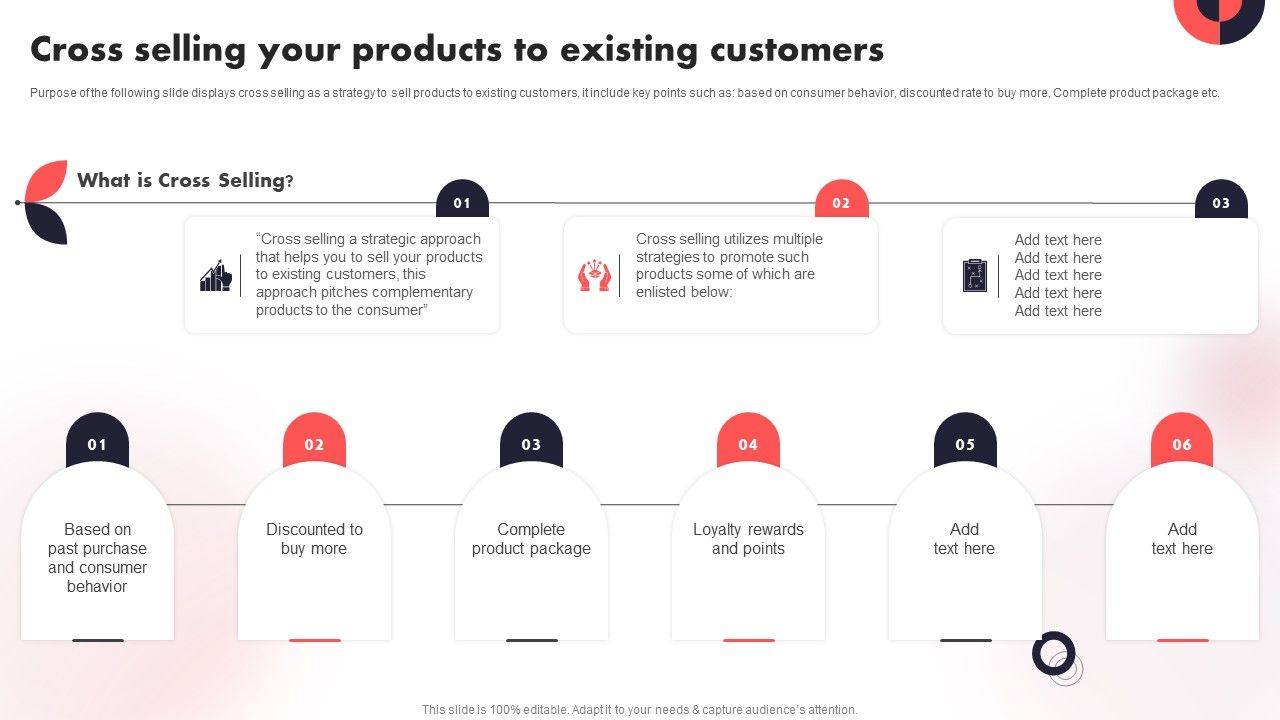 Cross selling your products to existing customers

Purpose of the following slide displays cross selling as a strategy to sell products to existing customers, it include key points such as: based on consumer behavior, discounted rate to buy more, Complete product package etc.

What is Cross Selling?

01

"Cross selling a strategic approach that helps you to sell your products to existing customers, this approach pitches complementary products to the consumer"

02

Cross selling utilizes multiple strategies to promote such products some of which are enlisted below:

03

Add text here
Add text here
Add text here
Add text here
Add text here

01

Based on past purchase and consumer behavior

02

Discounted to buy more

03

Complete product package

04

Loyalty rewards and points

05

Add text here

06

Add text here

This slide is 100% editable. Adapt it to your needs & capture audience's attention.